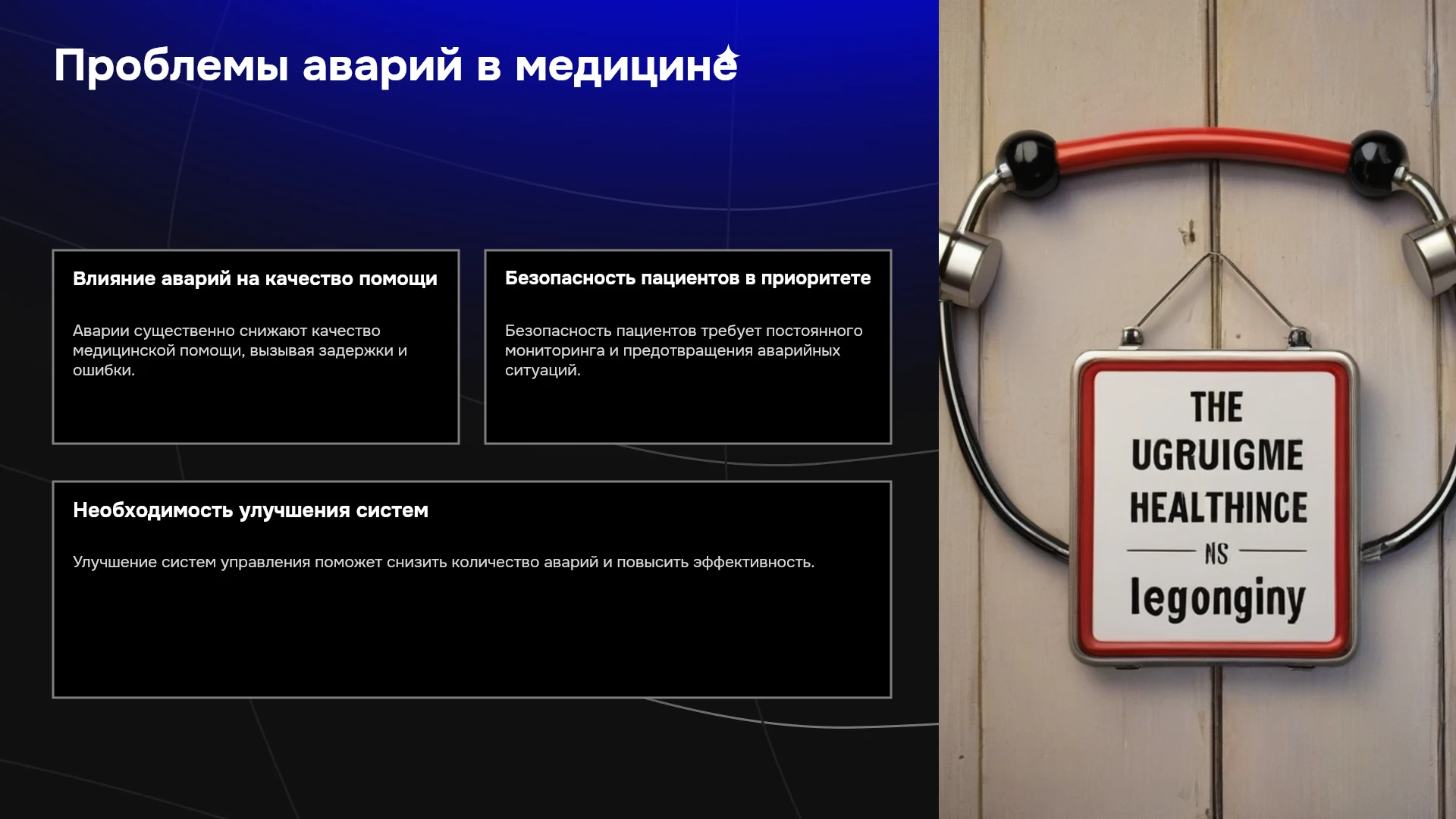 Проблемы аварий в медицине

Влияние аварий на качество помощи

Аварии существенно снижают качество медицинской помощи, вызывая задержки и ошибки.

Безопасность пациентов в приоритете

Безопасность пациентов требует постоянного мониторинга и предотвращения аварийных ситуаций.

Необходимость улучшения систем

Улучшение систем управления поможет снизить количество аварий и повысить эффективность.

THE
UGRUIGME
HEALTHINCE
NS
legonginy